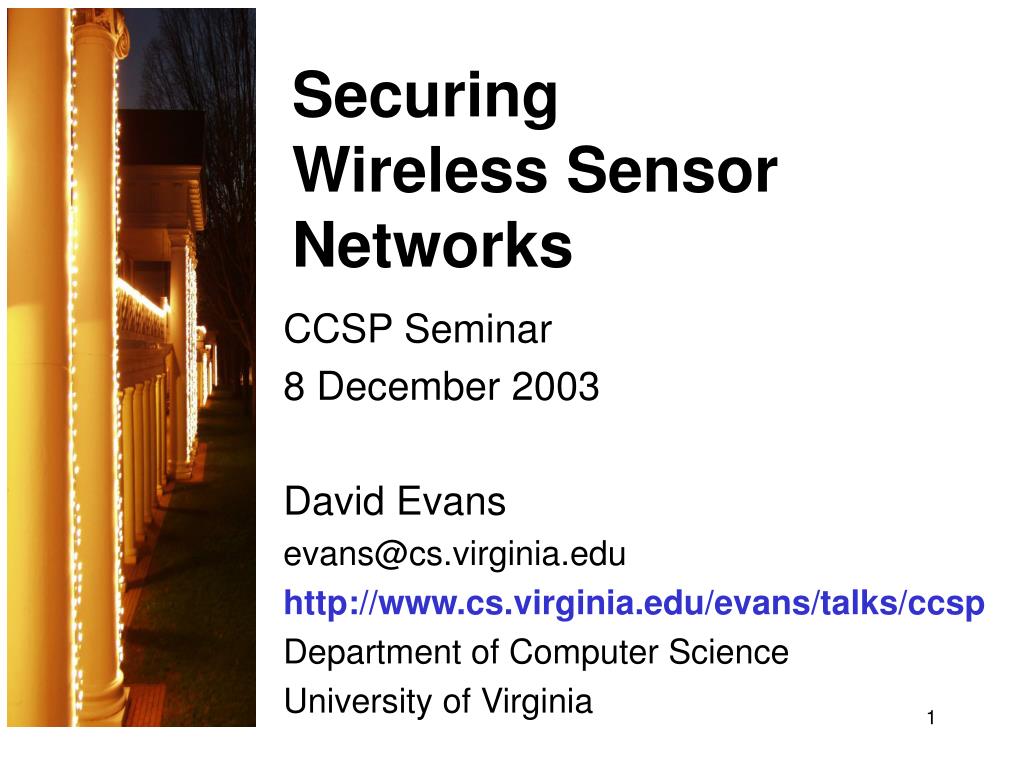 Securing Wireless Sensor Networks

CCSP Seminar
8 December 2003

David Evans
evans@cs.virginia.edu
http://www.cs.virginia.edu/evans/talks/ccsp
Department of Computer Science
University of Virginia

1